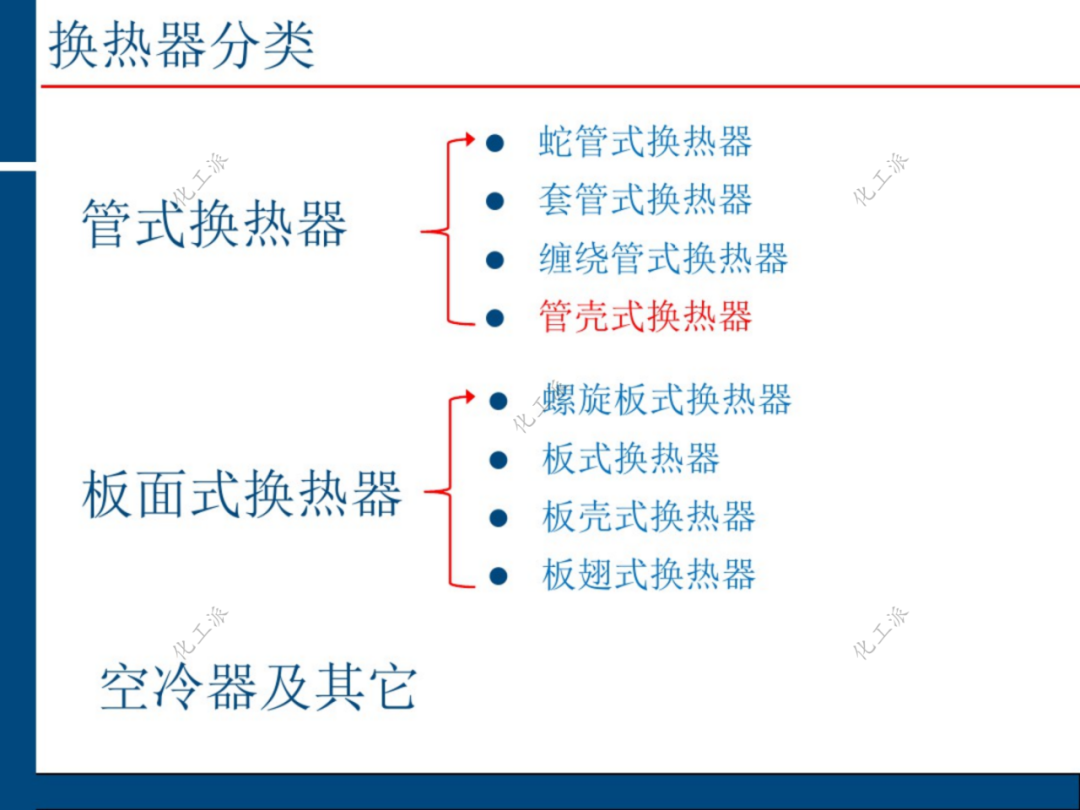 换热器分类

管式换热器

- 蛇管式换热器
- 套管式换热器
- 缠绕管式换热器
- 管壳式换热器

板面式换热器

- 螺旋板式换热器
- 板式换热器
- 板壳式换热器
- 板翅式换热器

空冷器及其它

化工派 化工派 化工派 化工派 化工派